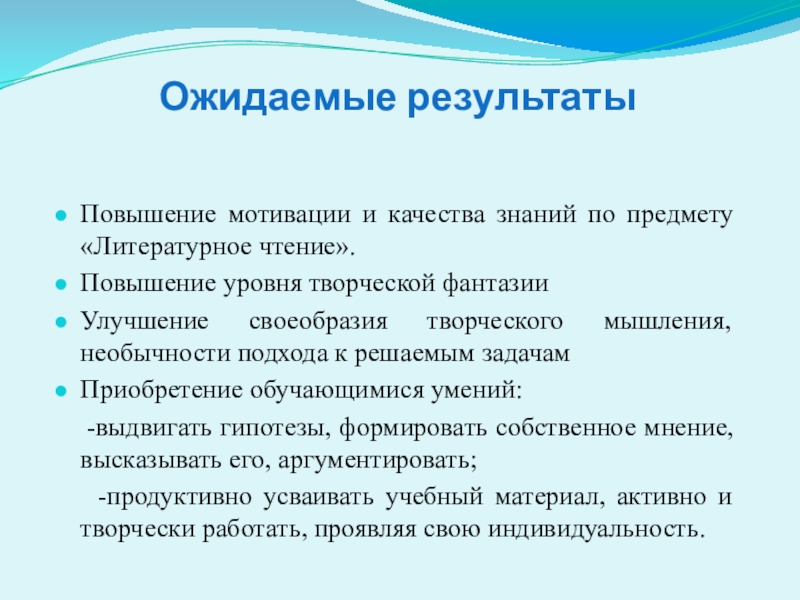 Ожидаемые результаты

Повышение мотивации и качества знаний по предмету «Литературное чтение».

Повышение уровня творческой фантазии

Улучшение своеобразия творческого мышления, необычности подхода к решаемым задачам

Приобретение обучающимися умений:

-выдвигать гипотезы, формировать собственное мнение, высказывать его, аргументировать;

-продуктивно усваивать учебный материал, активно и творчески работать, проявляя свою индивидуальность.